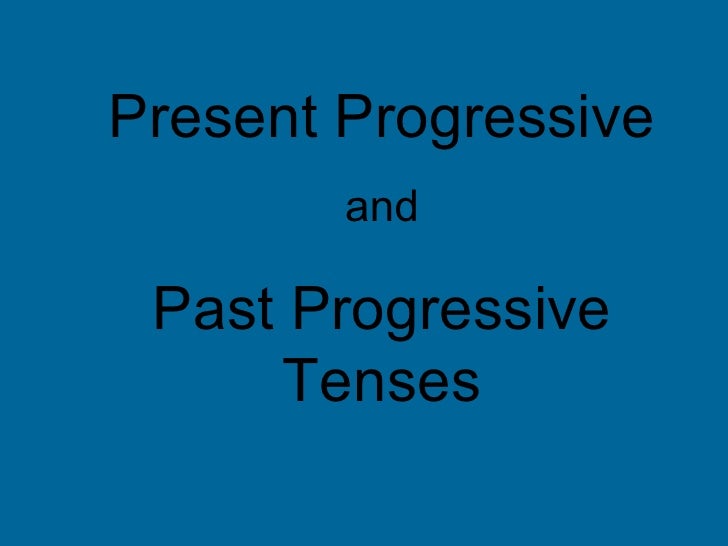 Present Progressive

and

Past Progressive Tenses